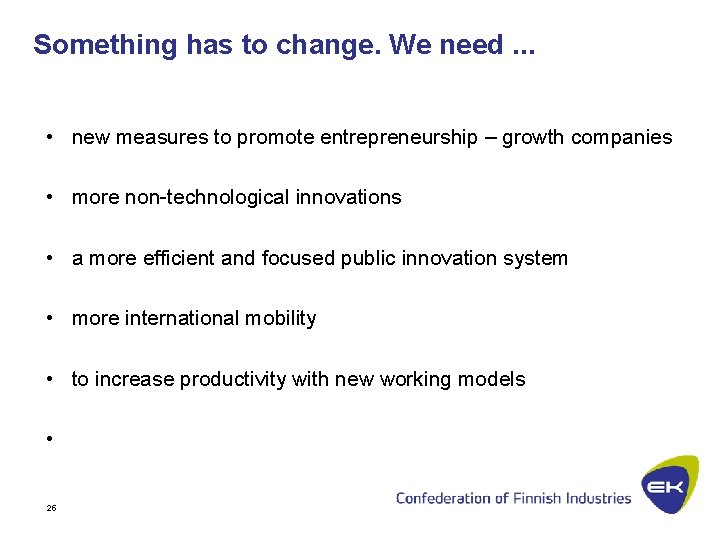 Something has to change. We need ...

• new measures to promote entrepreneurship – growth companies

• more non-technological innovations

• a more efficient and focused public innovation system

• more international mobility

• to increase productivity with new working models

•

26

Confederation of Finnish Industries

EK